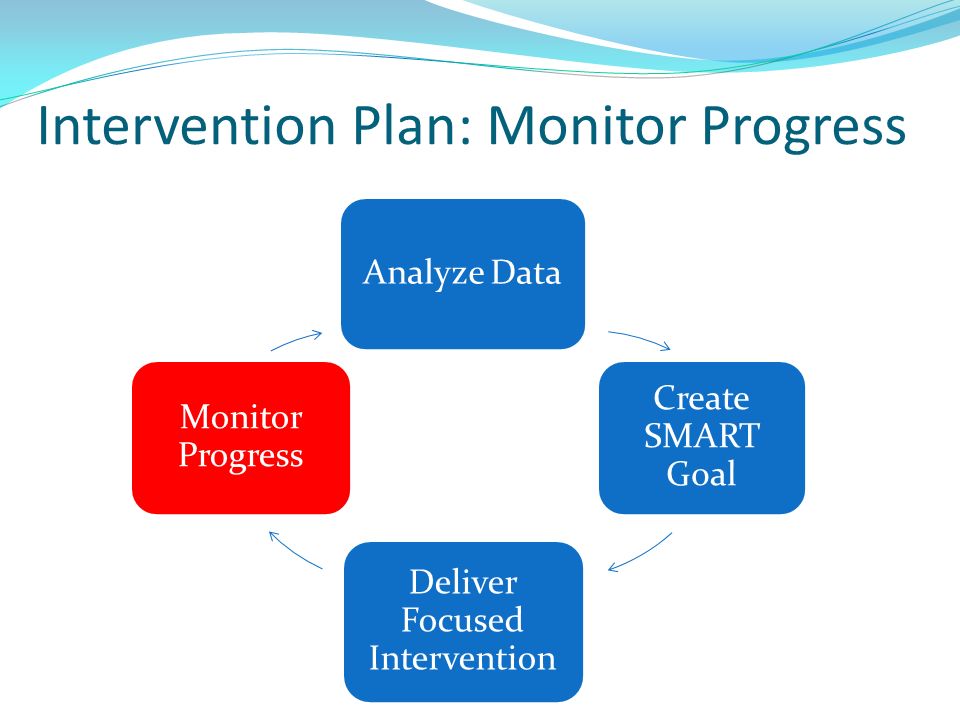 Intervention Plan: Monitor Progress

Analyze Data

Create SMART Goal

Deliver Focused Intervention

Monitor Progress